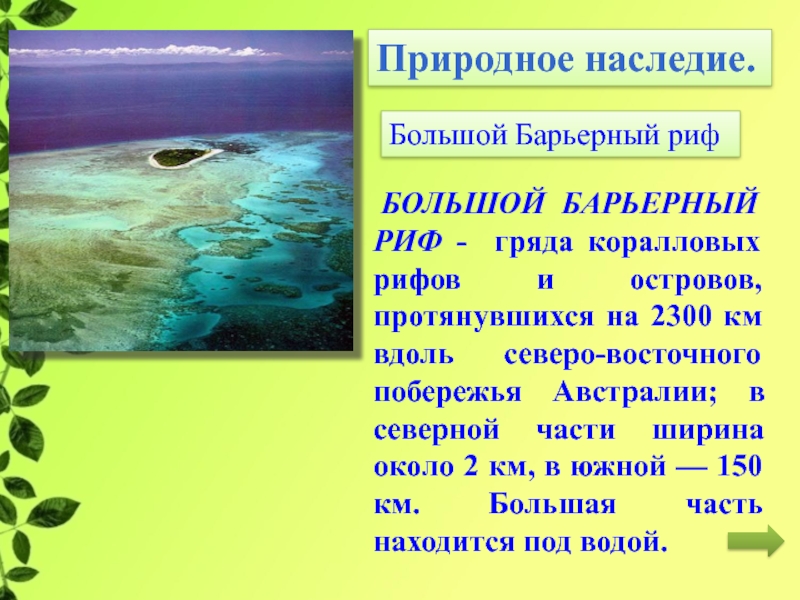 Природное наследие.

Большой Барьерный риф

БОЛЬШОЙ БАРЬЕРНЫЙ РИФ - гряда коралловых рифов и островов, протянувшихся на 2300 км вдоль северо-восточного побережья Австралии; в северной части ширина около 2 км, в южной — 150 км. Большая часть находится под водой.